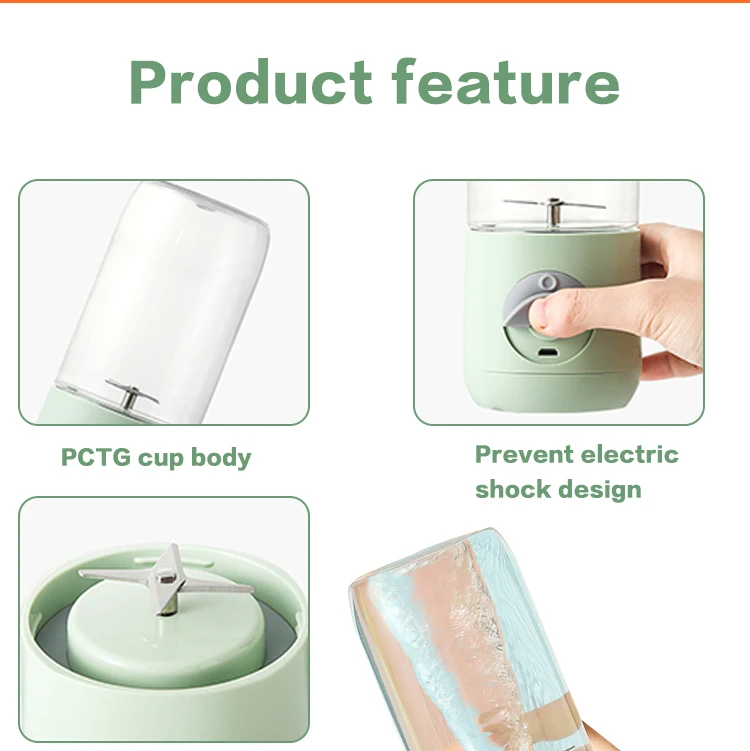 Product feature

PCTG cup body

Prevent electric shock design